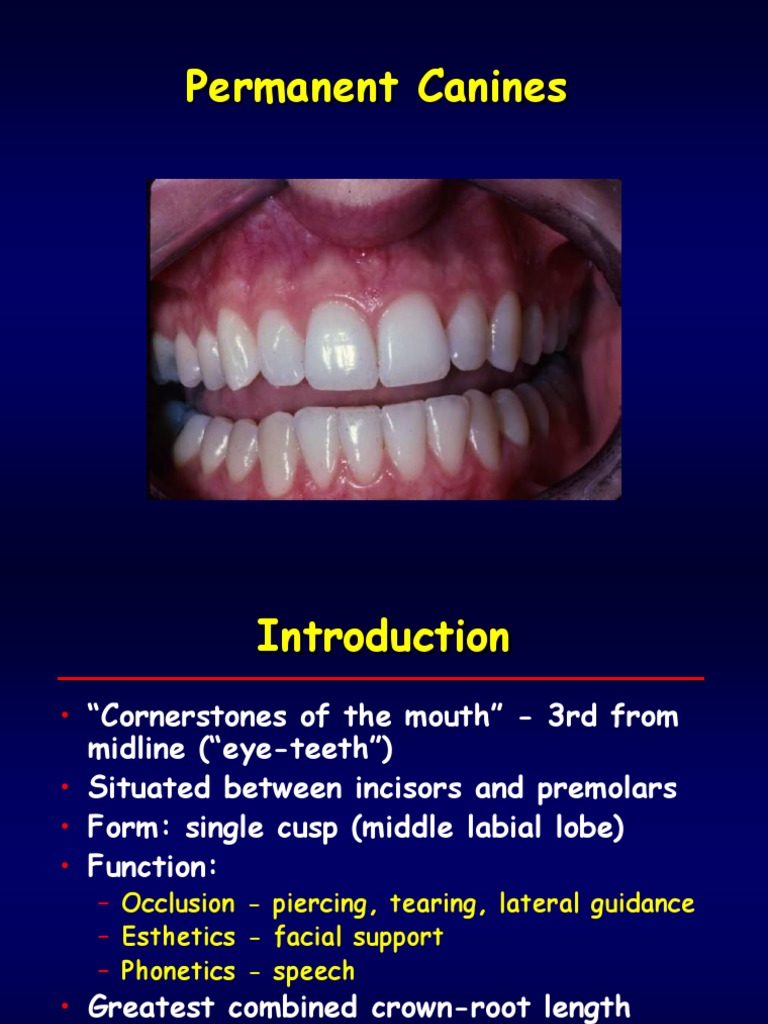 Permanent Canines

Introduction

• “Cornerstones of the mouth” - 3rd from midline (“eye-teeth”)
• Situated between incisors and premolars
• Form: single cusp (middle labial lobe)
• Function:
– Occlusion - piercing, tearing, lateral guidance
– Esthetics - facial support
– Phonetics - speech
• Greatest combined crown-root length